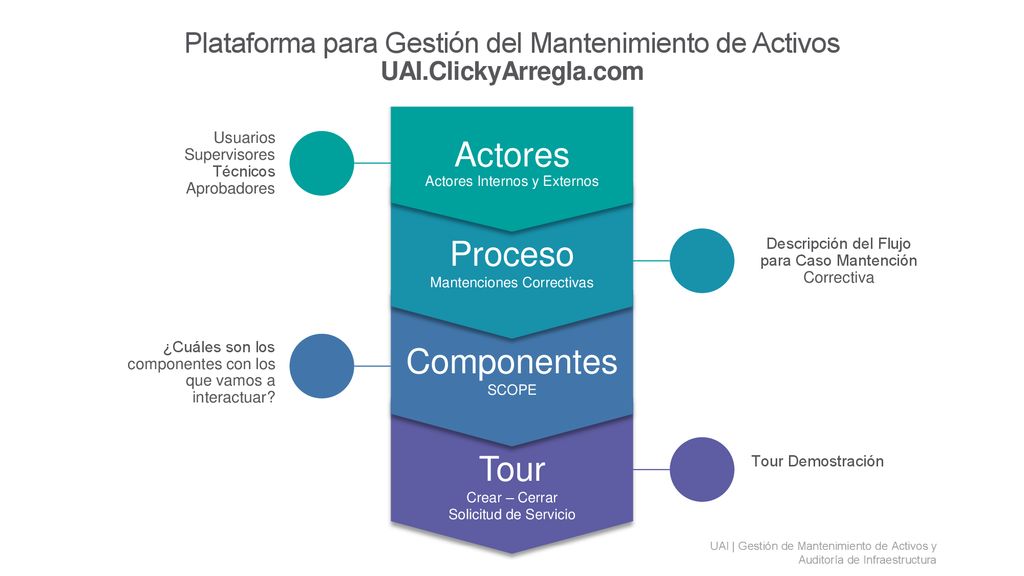 Plataforma para Gestión del Mantenimiento de Activos
UAI.ClickyArregla.com

Usuarios
Supervisores
Técnicos
Aprobadores

Actores
Actores Internos y Externos

Proceso
Mantenciones Correctivas

Descripción del Flujo para Caso Mantención Correctiva

¿Cuáles son los componentes con los que vamos a interactuar?

Componentes
SCOPE

Tour
Crear – Cerrar
Solicitud de Servicio

Tour Demostración

UAI | Gestión de Mantenimiento de Activos y Auditoría de Infraestructura